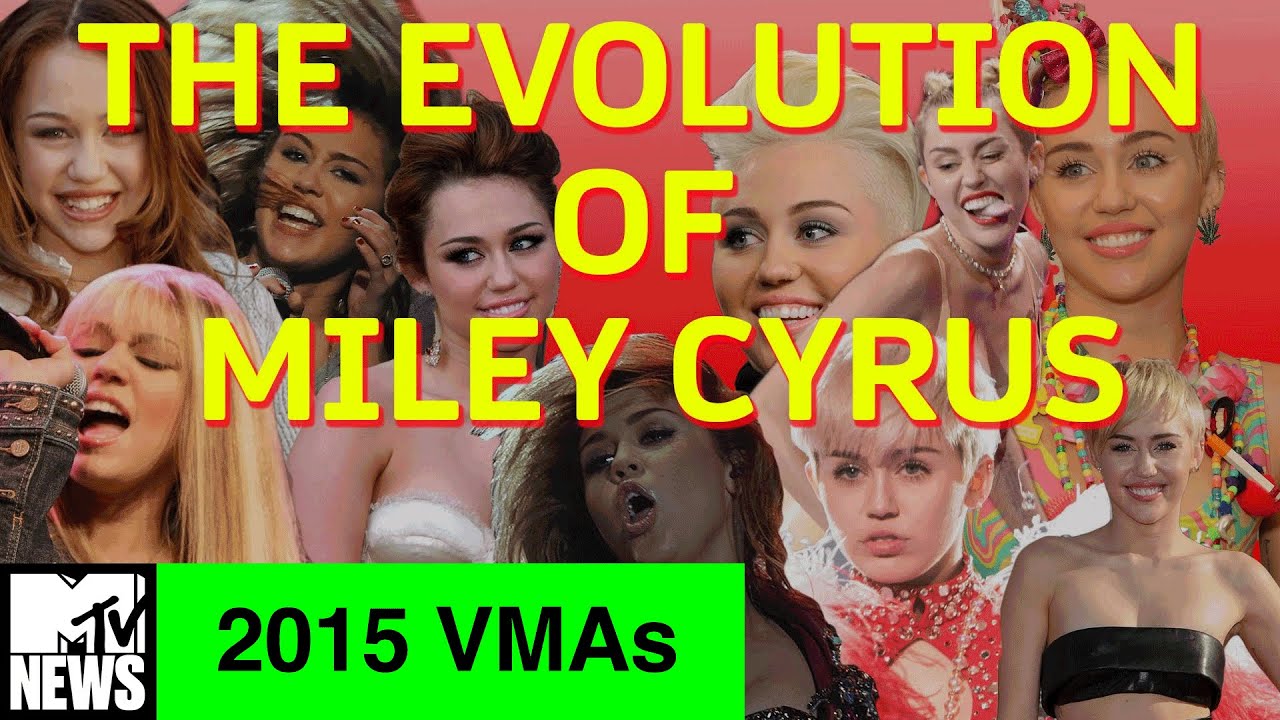 THE EVOLUTION OF MILEY CYRUS

MTV NEWS

2015 VMAs